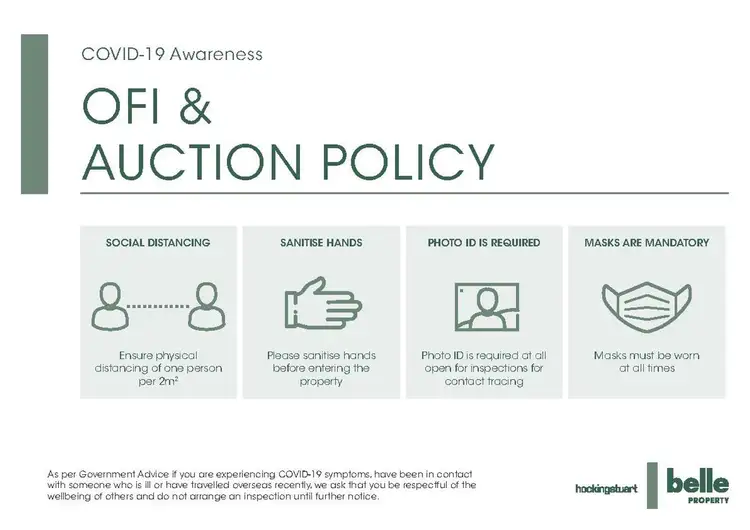 COVID-19 Awareness

OFI & AUCTION POLICY

SOCIAL DISTANCING

Ensure physical distancing of one person per $2m^2$

SANITISE HANDS

Please sanitise hands before entering the property

PHOTO ID IS REQUIRED

Photo ID is required at all open for inspections for contact tracing

MASKS ARE MANDATORY

Masks must be worn at all times

As per Government Advice if you are experiencing COVID-19 symptoms, have been in contact with someone who is ill or have travelled overseas recently, we ask that you be respectful of the wellbeing of others and do not arrange an inspection until further notice.

hockingstuart

belle PROPERTY